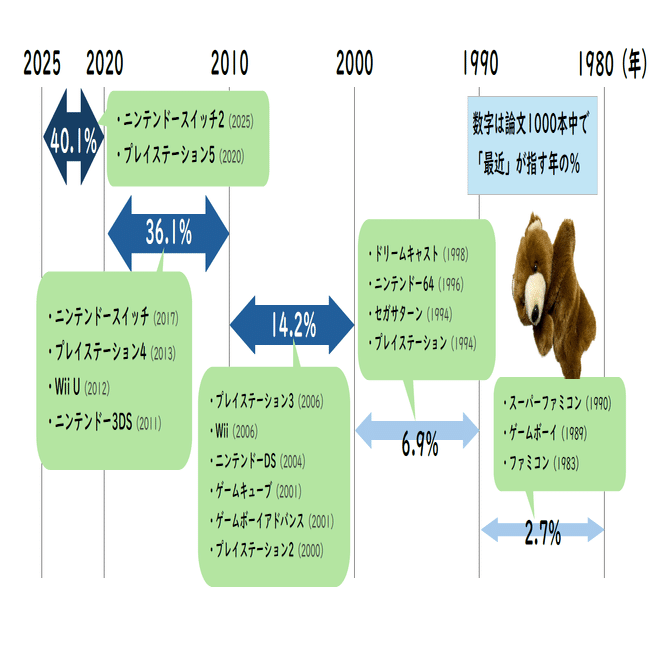 2025 2020 2010 2000 1990 1980 (年)

40.1%

・ニンテンドースイッチ2 (2025)
・プレイステーション5 (2020)

数字は論文1000本中で「最近」が指す年の%

36.1%

・ニンテンドースイッチ (2017)
・プレイステーション4 (2013)
・Wii U (2012)
・ニンテンドー3DS (2011)

14.2%

・プレイステーション3 (2006)
・Wii (2006)
・ニンテンドーDS (2004)
・ゲームキューブ (2001)
・ゲームボーイアドバンス (2001)
・プレイステーション2 (2000)

・ドリームキャスト (1998)
・ニンテンドー64 (1996)
・セガサターン (1994)
・プレイステーション (1994)

6.9%

・スーパーファミコン (1990)
・ゲームボーイ (1989)
・ファミコン (1983)

2.7%